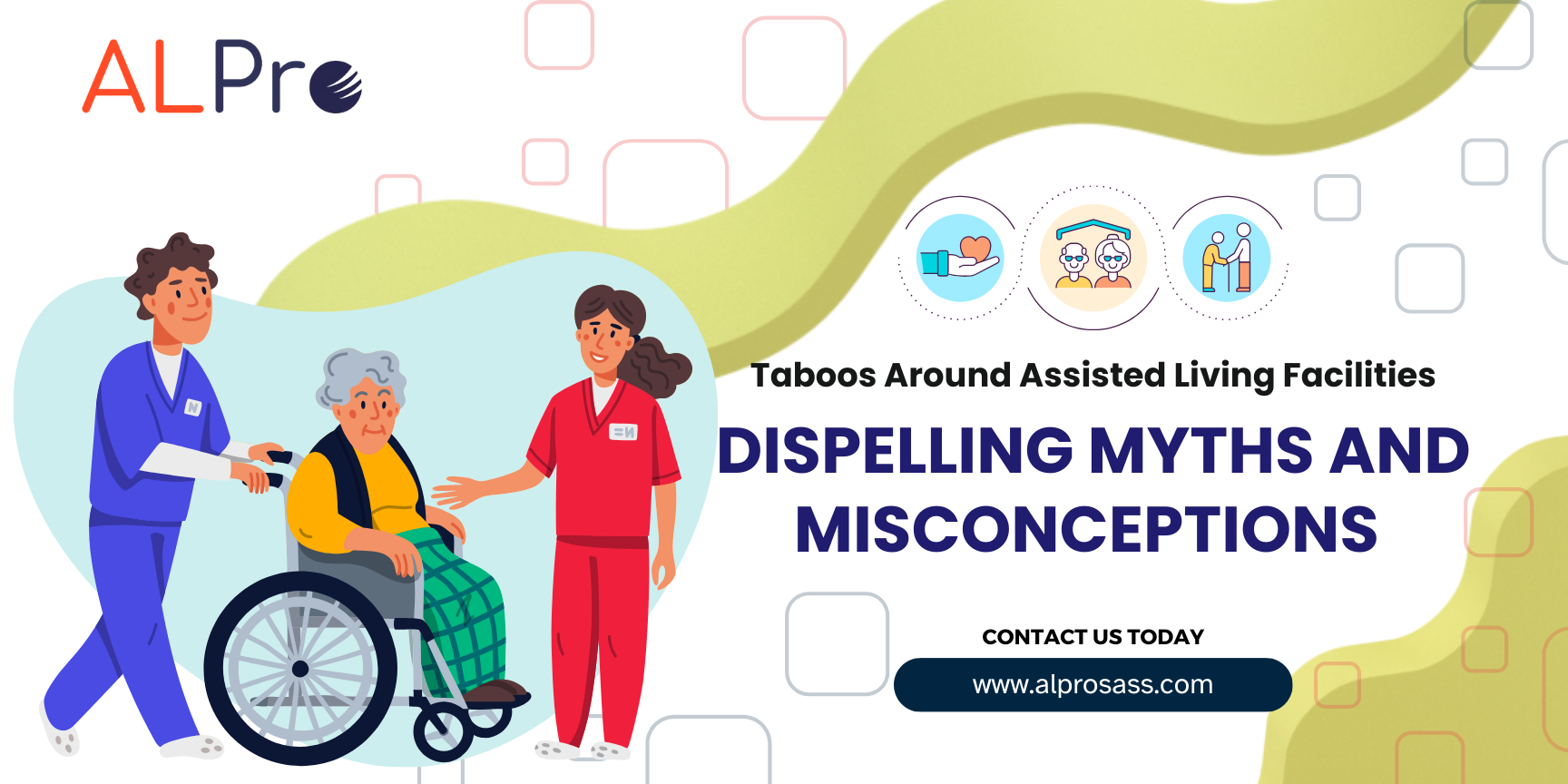 ALPro

Taboos Around Assisted Living Facilities

DISPELLING MYTHS AND MISCONCEPTIONS

CONTACT US TODAY

www.alprosass.com